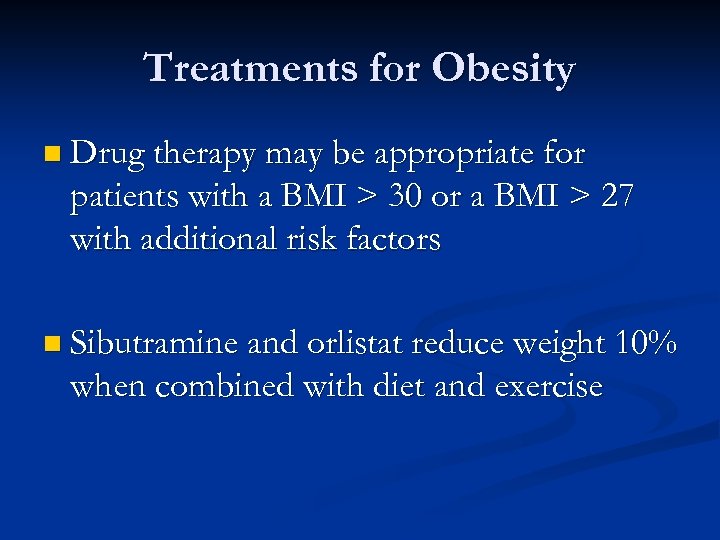 Treatments for Obesity

Drug therapy may be appropriate for patients with a BMI > 30 or a BMI > 27 with additional risk factors

Sibutramine and orlistat reduce weight 10% when combined with diet and exercise